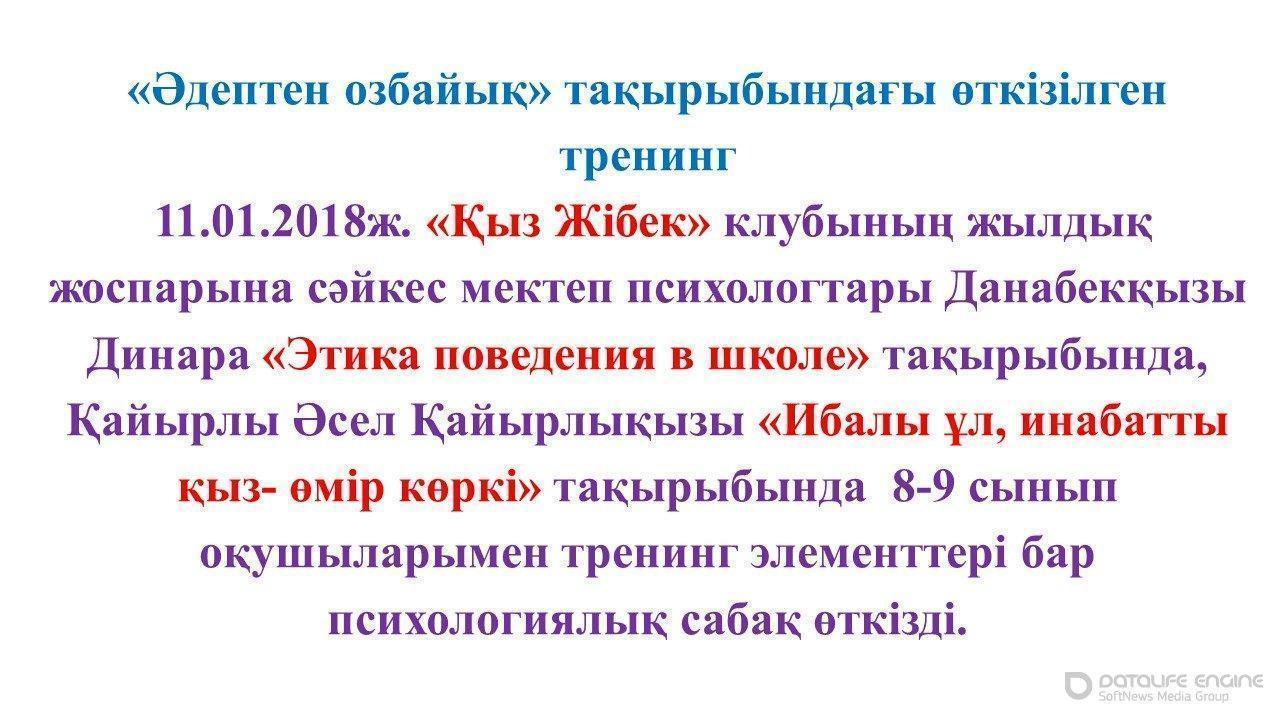 «Әдептен озбайық» тақырыбындағы өткізілген тренинг

11.01.2018ж. «Қыз Жібек» клубының жылдық жоспарына сәйкес мектеп психологтары Данабекқызы Динара «Этика поведения в школе» тақырыбында, Қайырлы Әсел Қайырлықызы «Ибалы ұл, инабатты қыз- өмір көркі» тақырыбында 8-9 сынып оқушыларымен тренинг элементтері бар психологиялық сабақ өткізді.

DATALIFE ENGINE
SoftNews Media Group